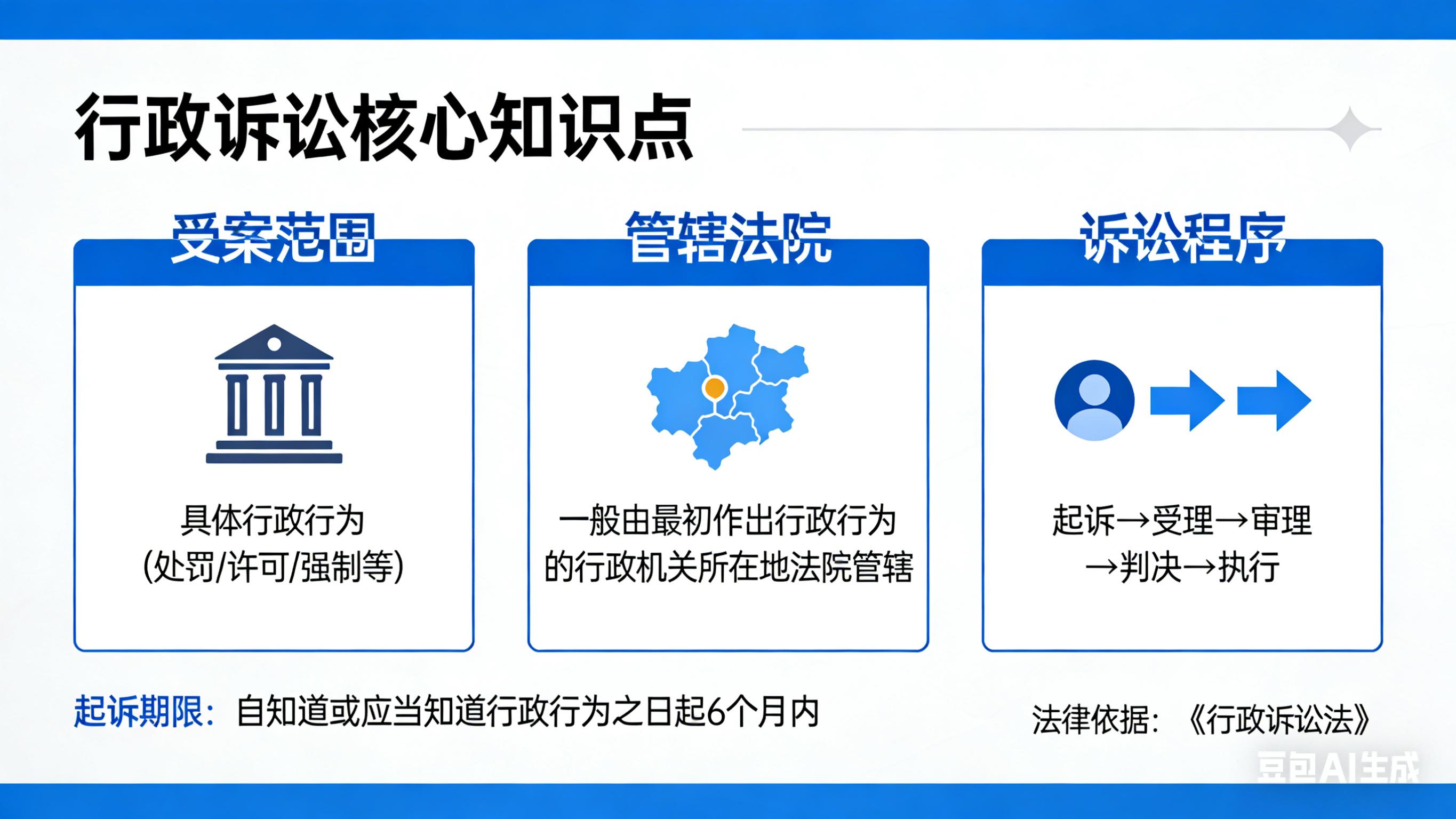 行政诉讼核心知识点

受案范围

具体行政行为
(处罚/许可/强制等)

管辖法院

一般由最初作出行政行为的行政机关所在地法院管辖

诉讼程序

起诉→受理→审理→判决→执行

起诉期限：自知道或应当知道行政行为之日起6个月内

法律依据：《行政诉讼法》

豆包AI生成